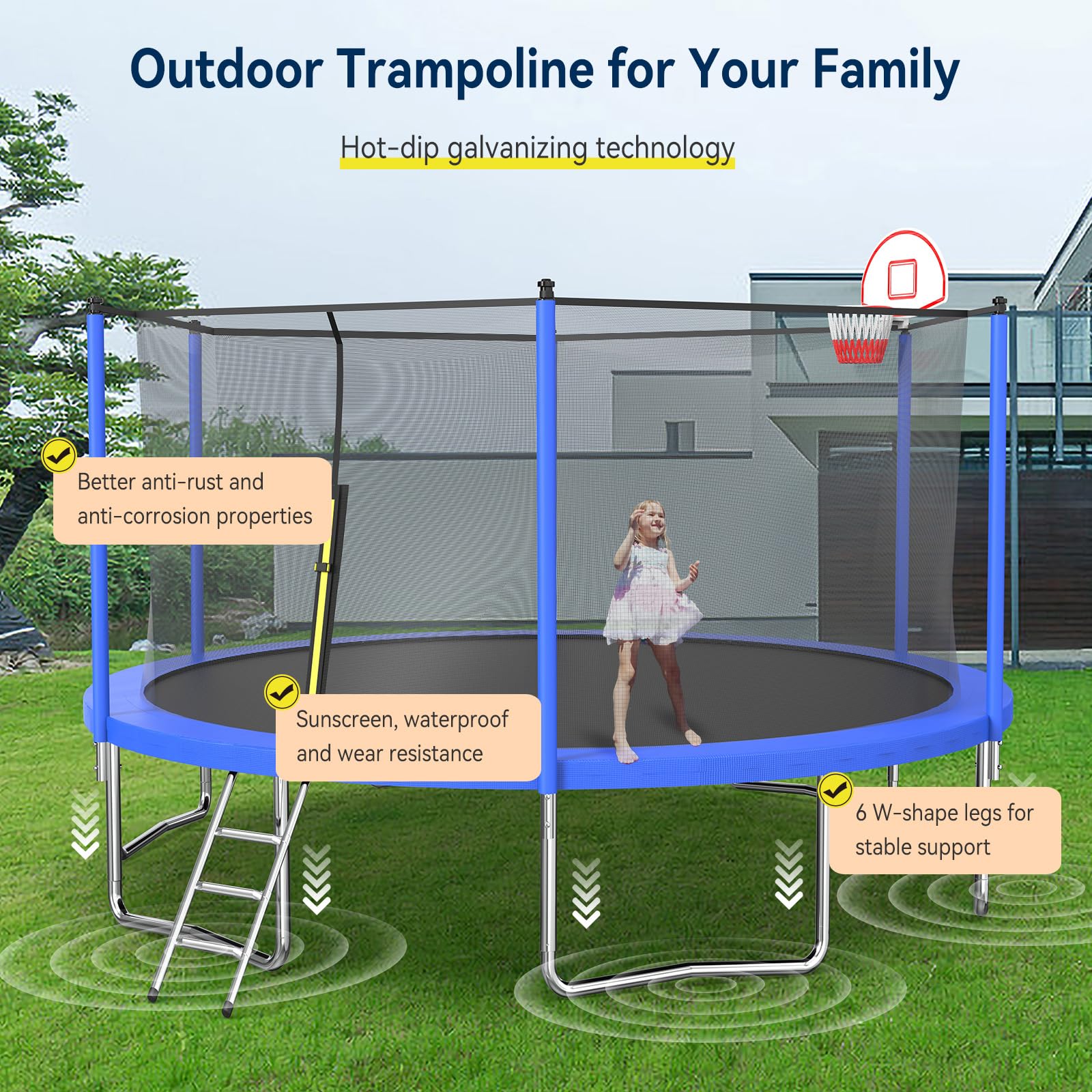 Outdoor Trampoline for Your Family

Hot-dip galvanizing technology

Better anti-rust and anti-corrosion properties

Sunscreen, waterproof and wear resistance

6 W-shape legs for stable support